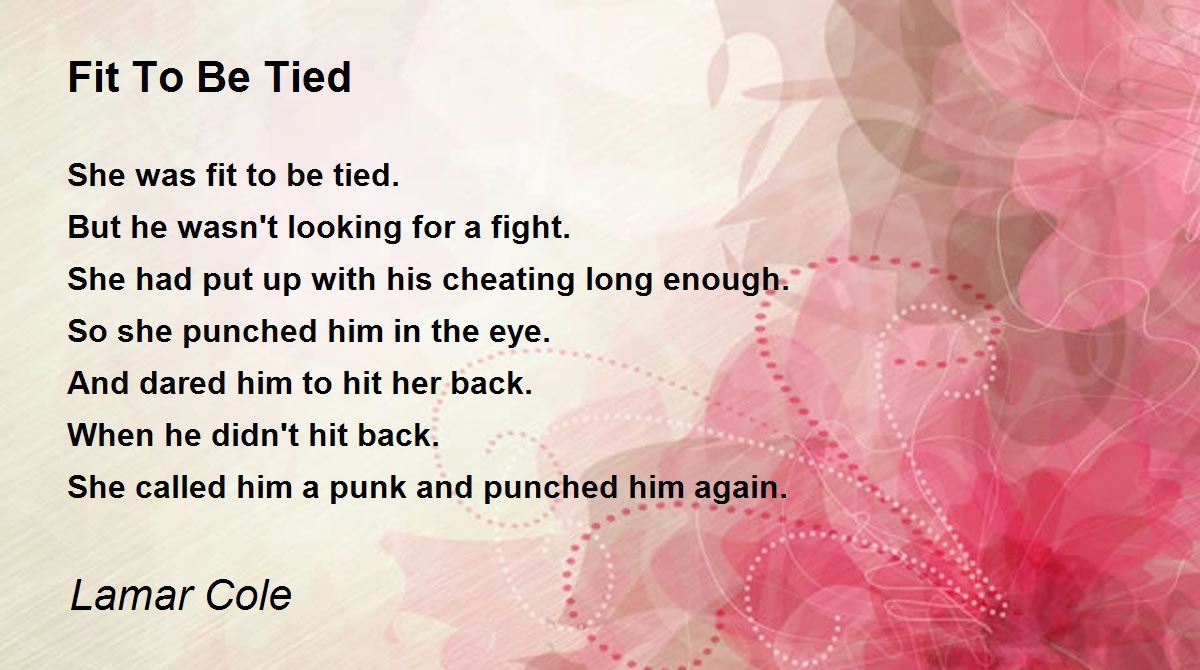 Fit To Be Tied

She was fit to be tied.
But he wasn't looking for a fight.
She had put up with his cheating long enough.
So she punched him in the eye.
And dared him to hit her back.
When he didn't hit back.
She called him a punk and punched him again.

Lamar Cole